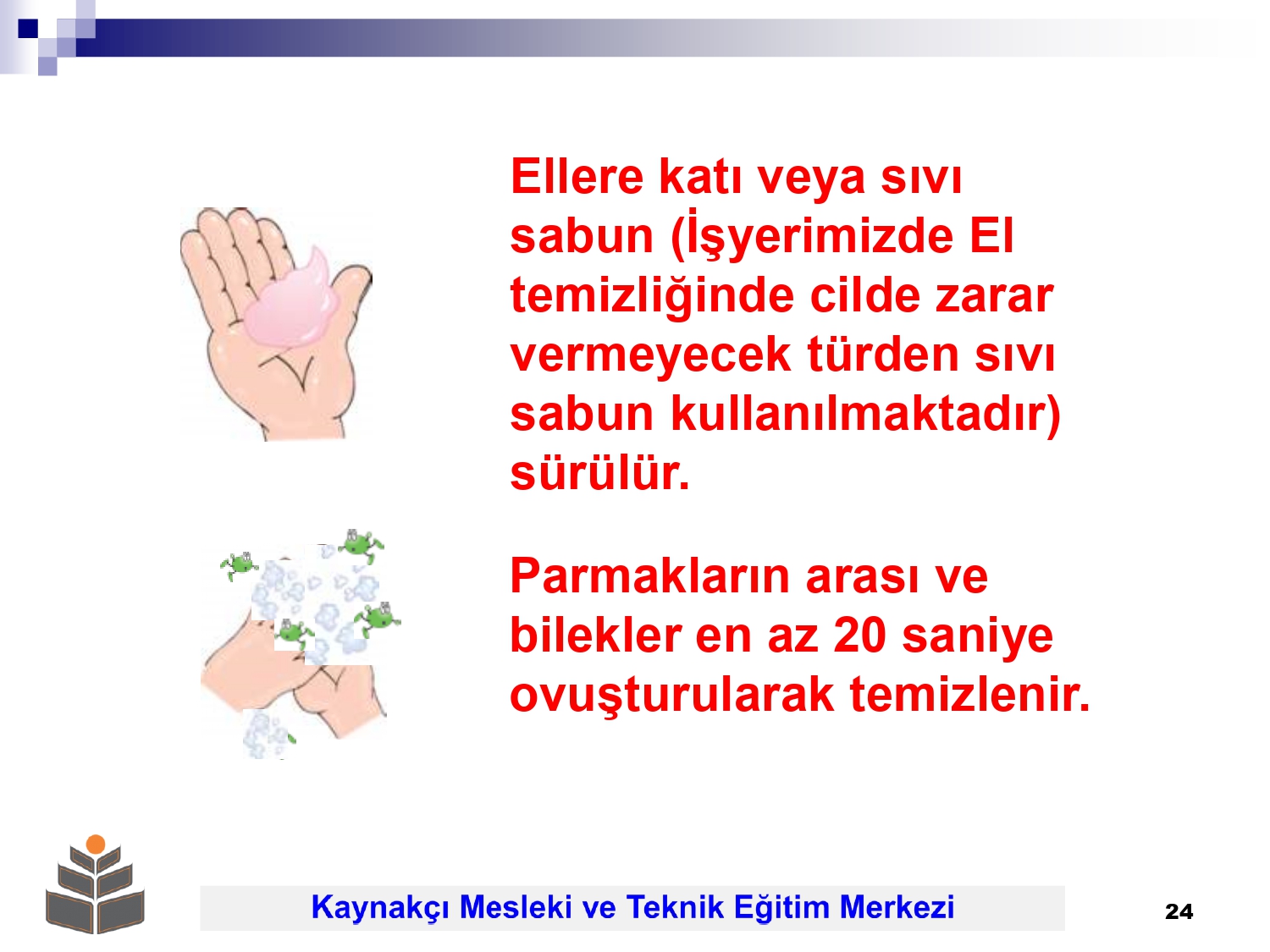 Ellere katı veya sıvı sabun (İşyerimizde El temizliğinde cilde zarar vermeyecek türden sıvı sabun kullanılmaktadır) sürülür.

Parmakların arası ve bilekler en az 20 saniye ovuşturularak temizlenir.

Kaynakçı Mesleki ve Teknik Eğitim Merkezi

24